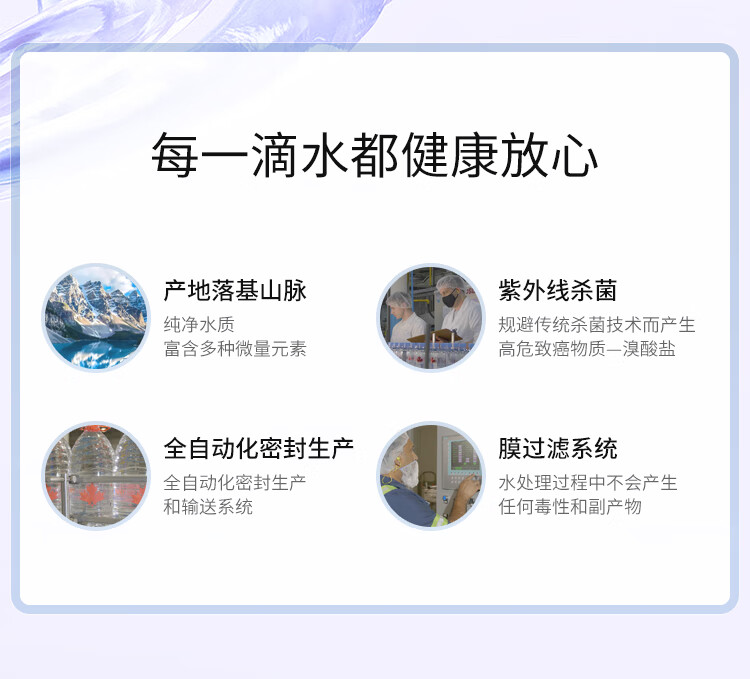 每一滴水都健康放心

产地落基山脉

纯净水质
富含多种微量元素

紫外线杀菌

规避传统杀菌技术而产生
高危致癌物质—溴酸盐

全自动化密封生产

全自动化密封生产
和输送系统

膜过滤系统

水处理过程中不会产生
任何毒性和副产物